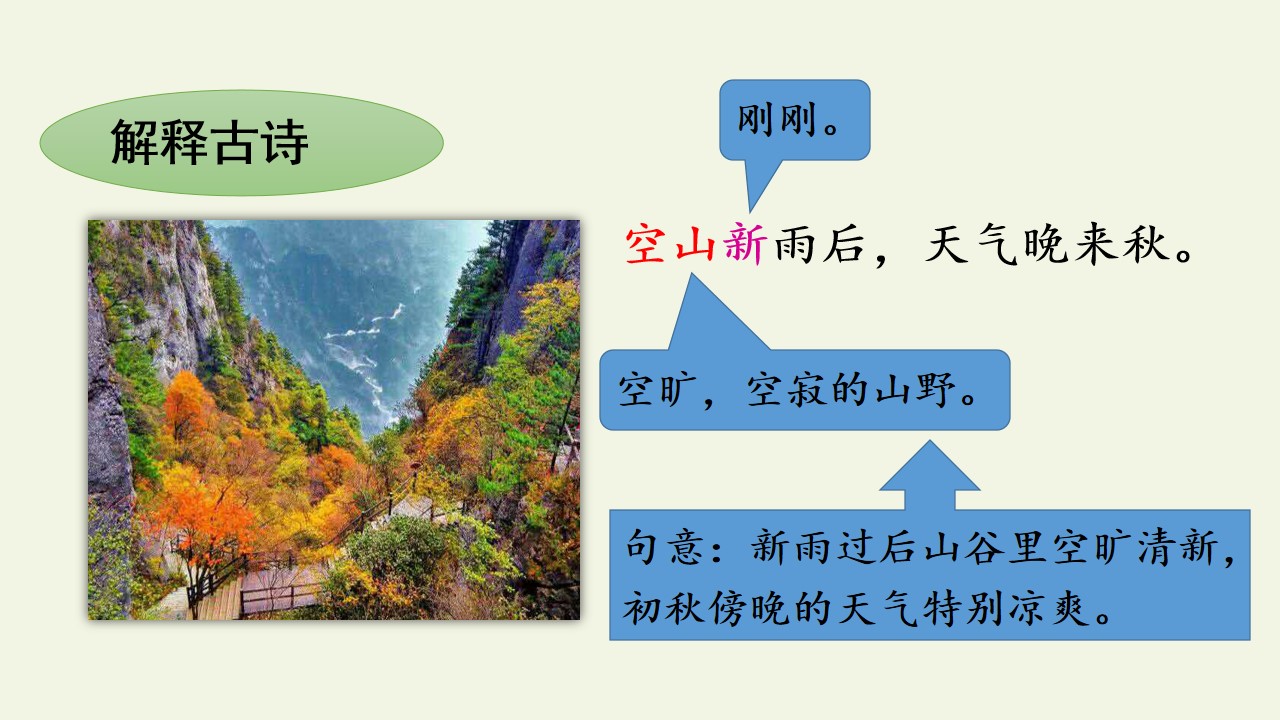 解释古诗

刚刚。

空山新雨后，天气晚来秋。

空旷，空寂的山野。

句意：新雨过后山谷里空旷清新，初秋傍晚的天气特别凉爽。